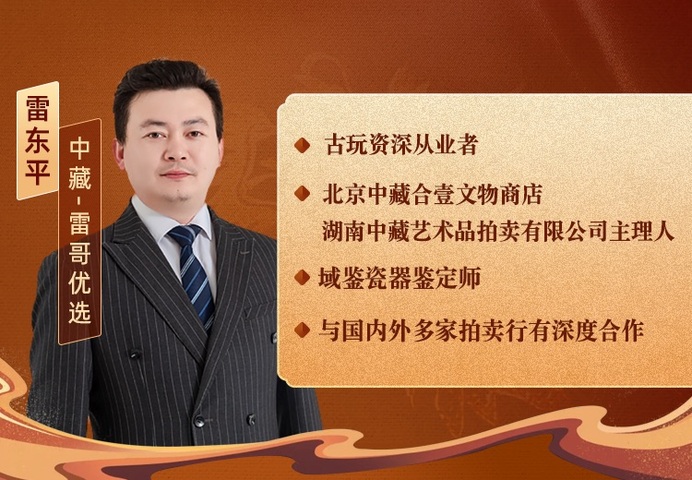 雷东平

中藏-雷哥优选

◆ 古玩资深从业者

◆ 北京中藏合壹文物商店
湖南中藏艺术品拍卖有限公司主理人

◆ 域鉴瓷器鉴定师

◆ 与国内外多家拍卖行有深度合作